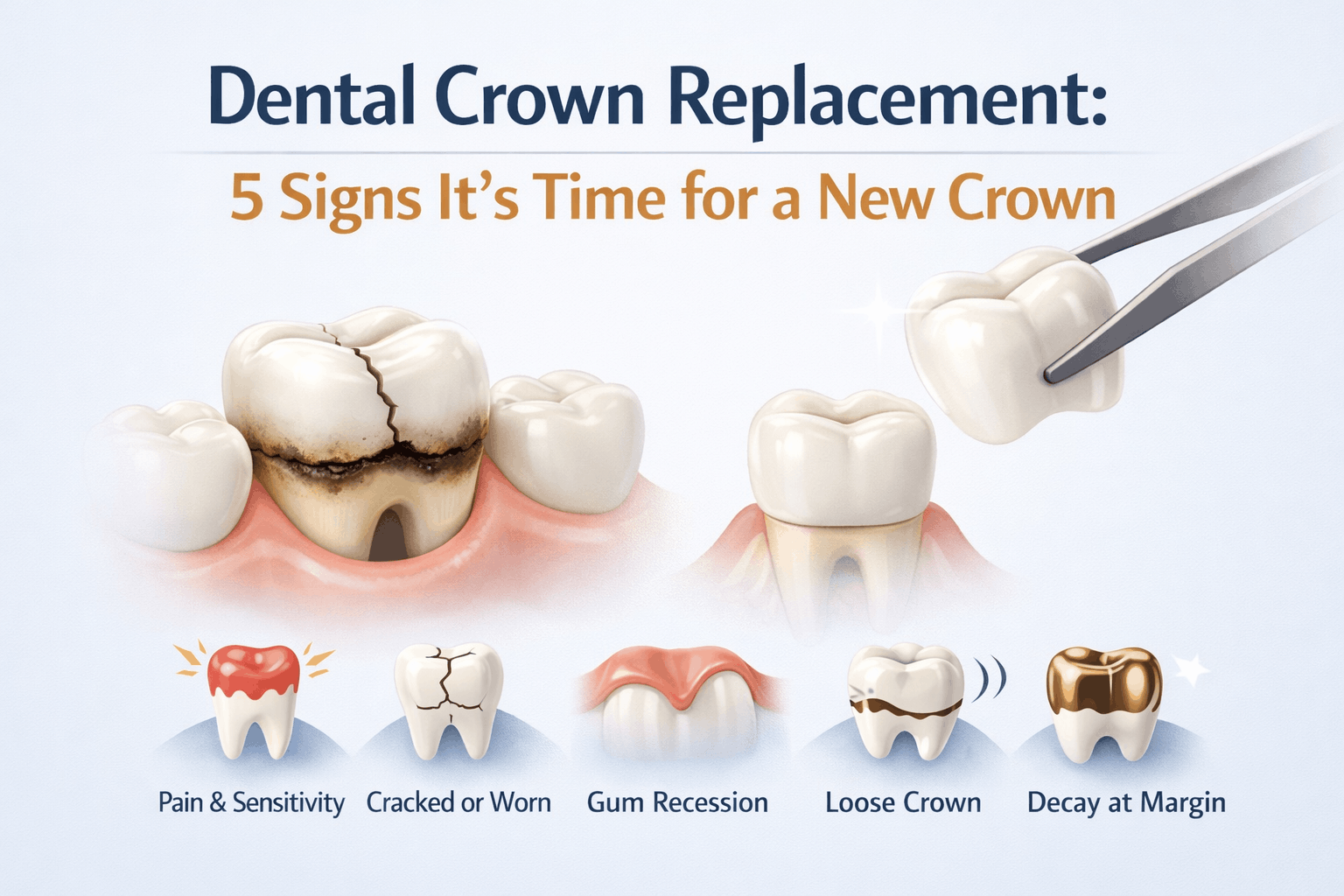 Dental Crown Replacement:

5 Signs It's Time for a New Crown

Pain & Sensitivity

Cracked or Worn

Gum Recession

Loose Crown

Decay at Margin